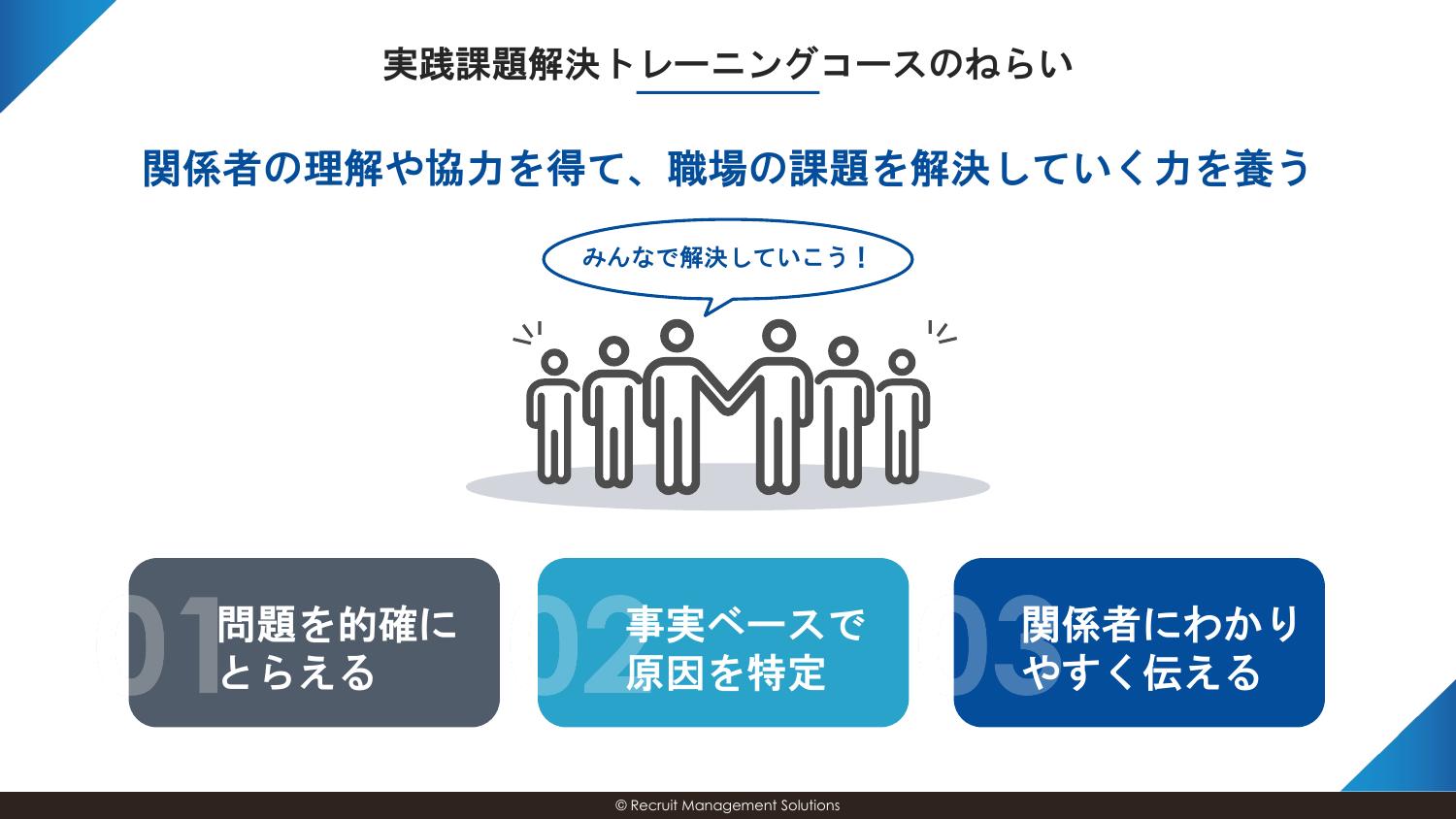 実践課題解決トレーニングコースのねらい

関係者の理解や協力を得て、職場の課題を解決していく力を養う

みんなで解決していこう！

01 問題を的確にとらえる

02 事実ベースで原因を特定

03 関係者にわかりやすく伝える

© Recruit Management Solutions